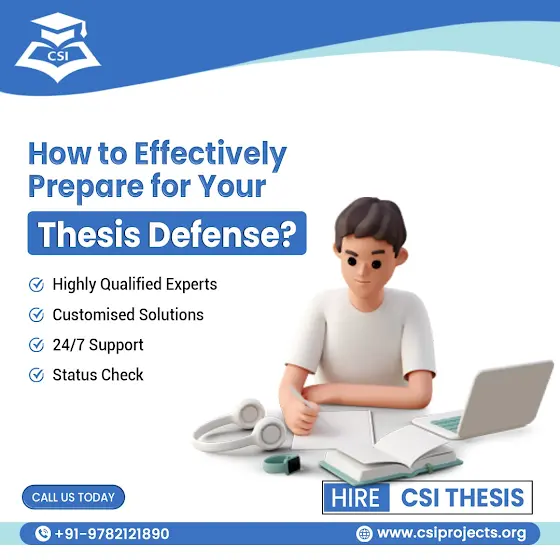 CSI

How to Effectively Prepare for Your

Thesis Defense?

Highly Qualified Experts

Customised Solutions

24/7 Support

Status Check

CALL US TODAY

HIRE CSI THESIS

+91-9782121890

www.csiprojects.org